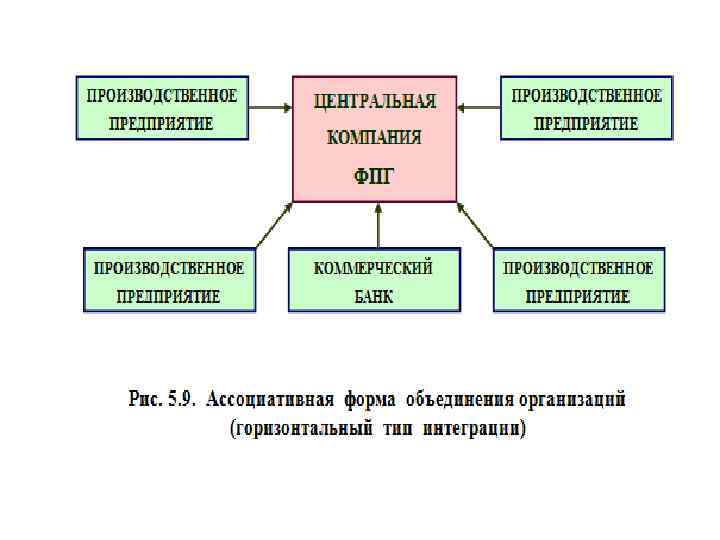 ПРОИЗВОДСТВЕННОЕ ПРЕДПРИЯТИЕ

ЦЕНТРАЛЬНАЯ КОМПАНИЯ ФПГ

ПРОИЗВОДСТВЕННОЕ ПРЕДПРИЯТИЕ

ПРОИЗВОДСТВЕННОЕ ПРЕДПРИЯТИЕ

КОММЕРЧЕСКИЙ БАНК

ПРОИЗВОДСТВЕННОЕ ПРЕДПРИЯТИЕ

Рис. 5.9. Ассоциативная форма объединения организаций (горизонтальный тип интеграции)